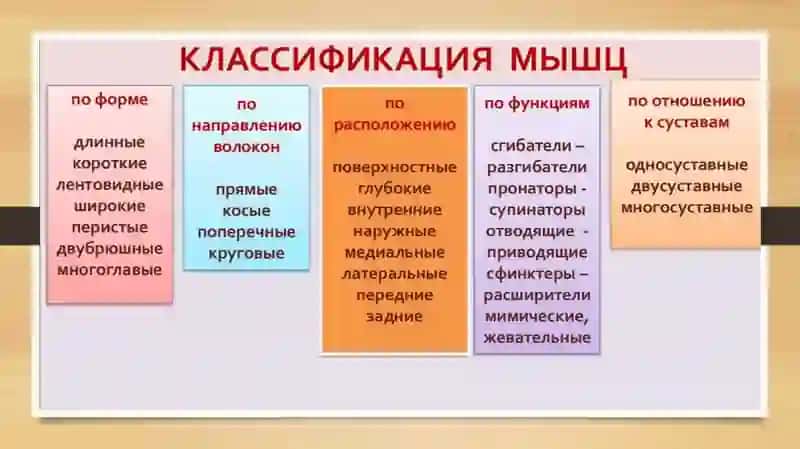 КЛАССИФИКАЦИЯ МЫШЦ

по форме

длинные
короткие
лентовидные
широкие
перистые
двубрюшные
многоглавые

по направлению волокон

прямые
косые
поперечные
круговые

по расположению

поверхностные
глубокие
внутренние
наружные
медиальные
латеральные
передние
задние

по функциям

сгибатели – разгибатели
пронаторы - супинаторы
отводящие - приводящие
сфинктеры – расширители
мимические,
жевательные

по отношению к суставам

односуставные
двусуставные
многосуставные